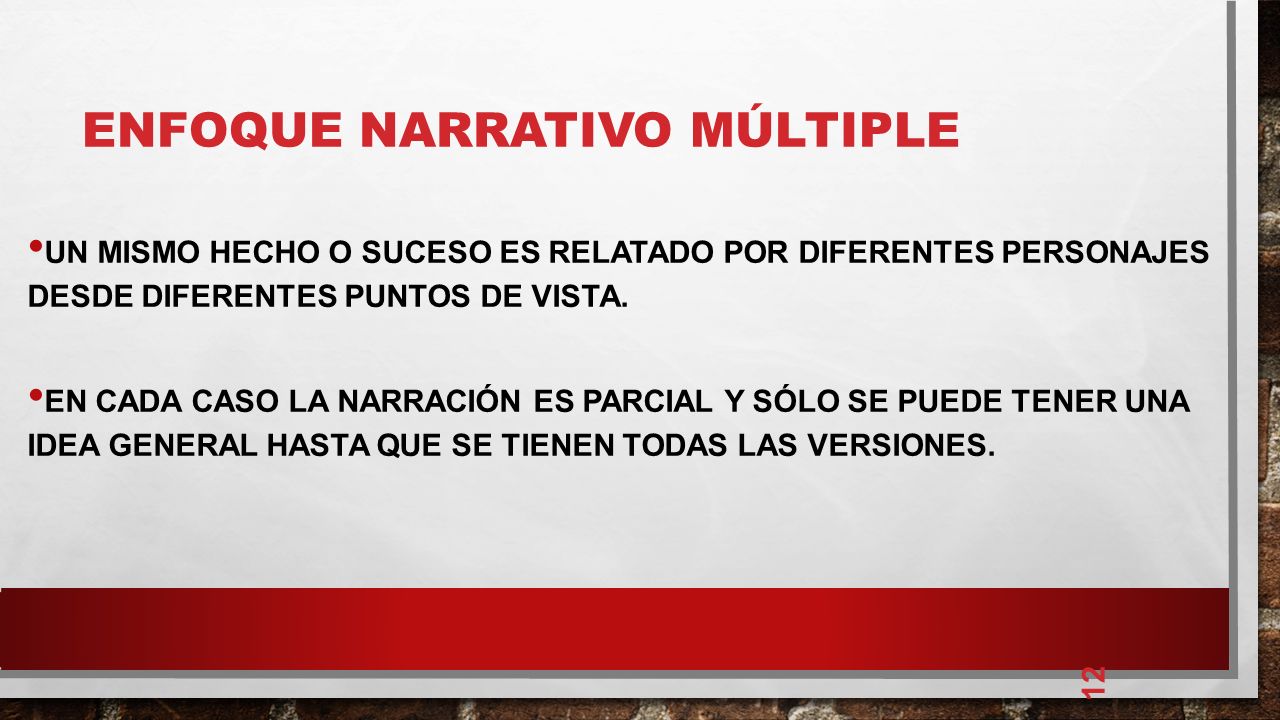 ENFOQUE NARRATIVO MÚLTIPLE

• UN MISMO HECHO O SUCESO ES RELATADO POR DIFERENTES PERSONAJES DESDE DIFERENTES PUNTOS DE VISTA.

• EN CADA CASO LA NARRACIÓN ES PARCIAL Y SÓLO SE PUEDE TENER UNA IDEA GENERAL HASTA QUE SE TIENEN TODAS LAS VERSIONES.

12